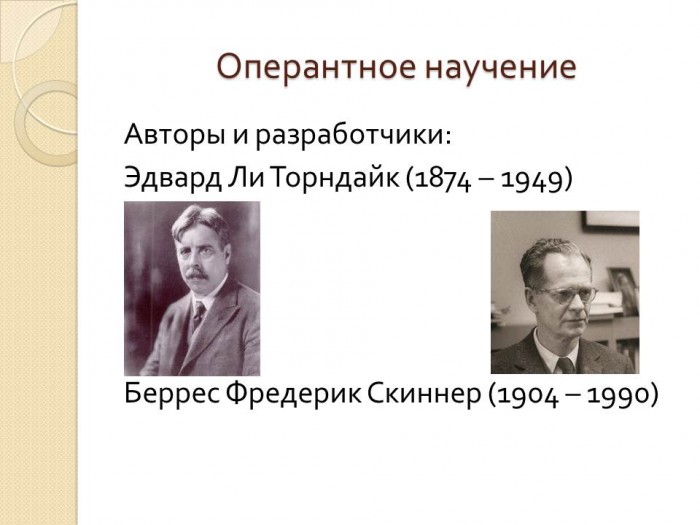 Оперантное научение

Авторы и разработчики:

Эдвард Ли Торндайк (1874 – 1949)

Беррес Фредерик Скиннер (1904 – 1990)